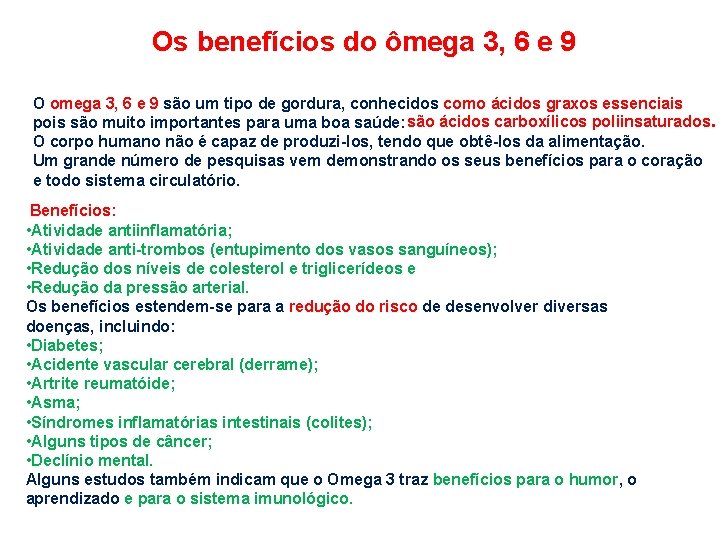 Os benefícios do ômega 3, 6 e 9

O omega 3, 6 e 9 são um tipo de gordura, conhecidos como ácidos graxos essenciais pois são muito importantes para uma boa saúde: são ácidos carboxílicos poliinsaturados. O corpo humano não é capaz de produzi-los, tendo que obtê-los da alimentação. Um grande número de pesquisas vem demonstrando os seus benefícios para o coração e todo sistema circulatório.

Benefícios:
•Atividade antiinflamatória;
•Atividade anti-trombos (entupimento dos vasos sanguíneos);
•Redução dos níveis de colesterol e triglicerídeos e
•Redução da pressão arterial.
Os benefícios estendem-se para a redução do risco de desenvolver diversas doenças, incluindo:
•Diabetes;
•Acidente vascular cerebral (derrame);
•Artrite reumatóide;
•Asma;
•Síndromes inflamatórias intestinais (colites);
•Alguns tipos de câncer;
•Declínio mental.
Alguns estudos também indicam que o Omega 3 traz benefícios para o humor, o aprendizado e para o sistema imunológico.